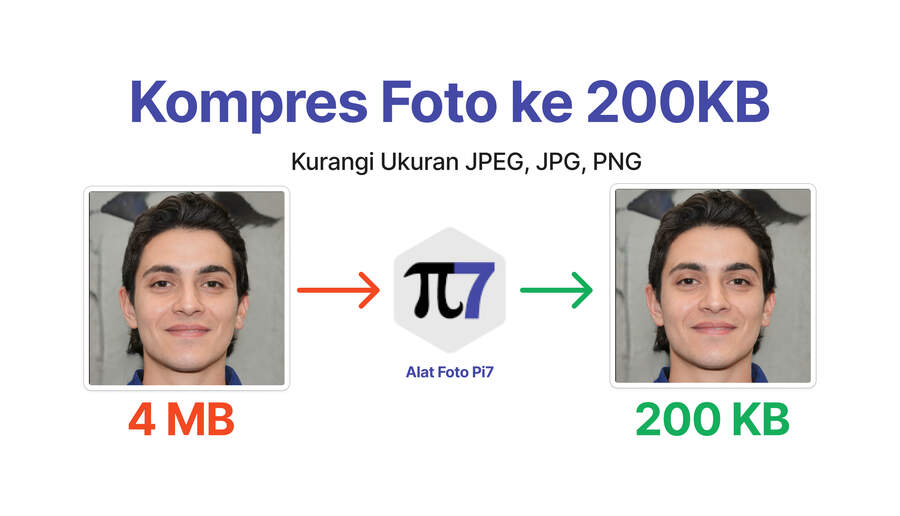 Kompres Foto ke 200KB

Kurangi Ukuran JPEG, JPG, PNG

π7

Alat Foto Pi7

4 MB

200 KB